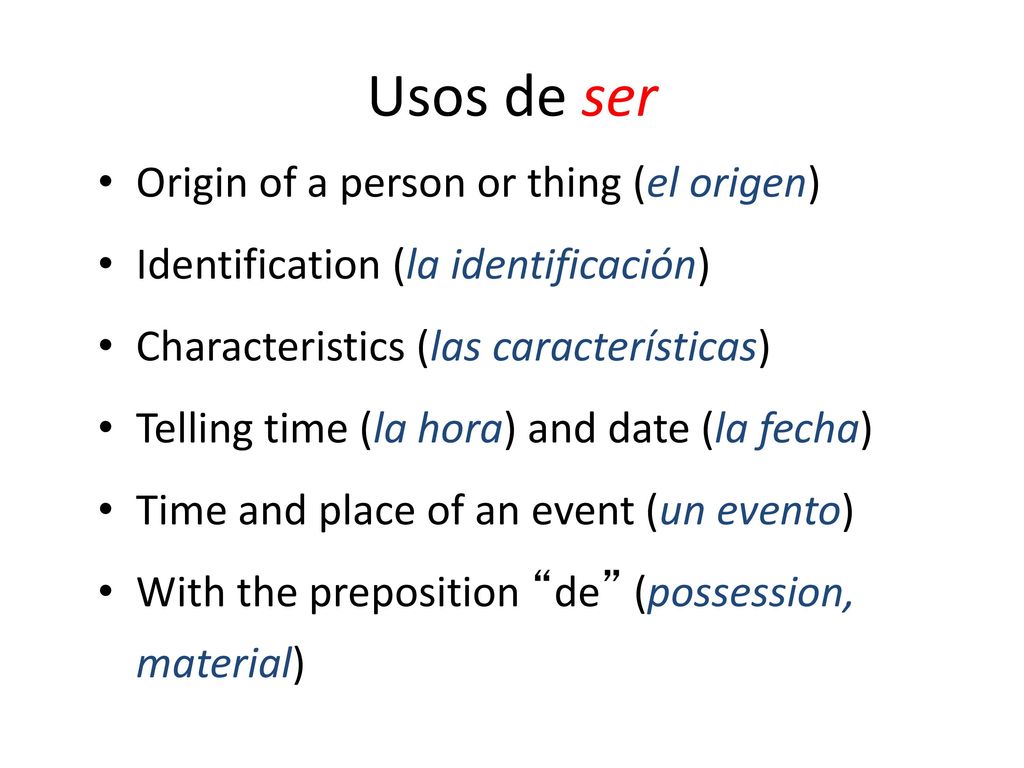 Usos de ser

• Origin of a person or thing (el origen)
• Identification (la identificación)
• Characteristics (las características)
• Telling time (la hora) and date (la fecha)
• Time and place of an event (un evento)
• With the preposition “de” (possession, material)